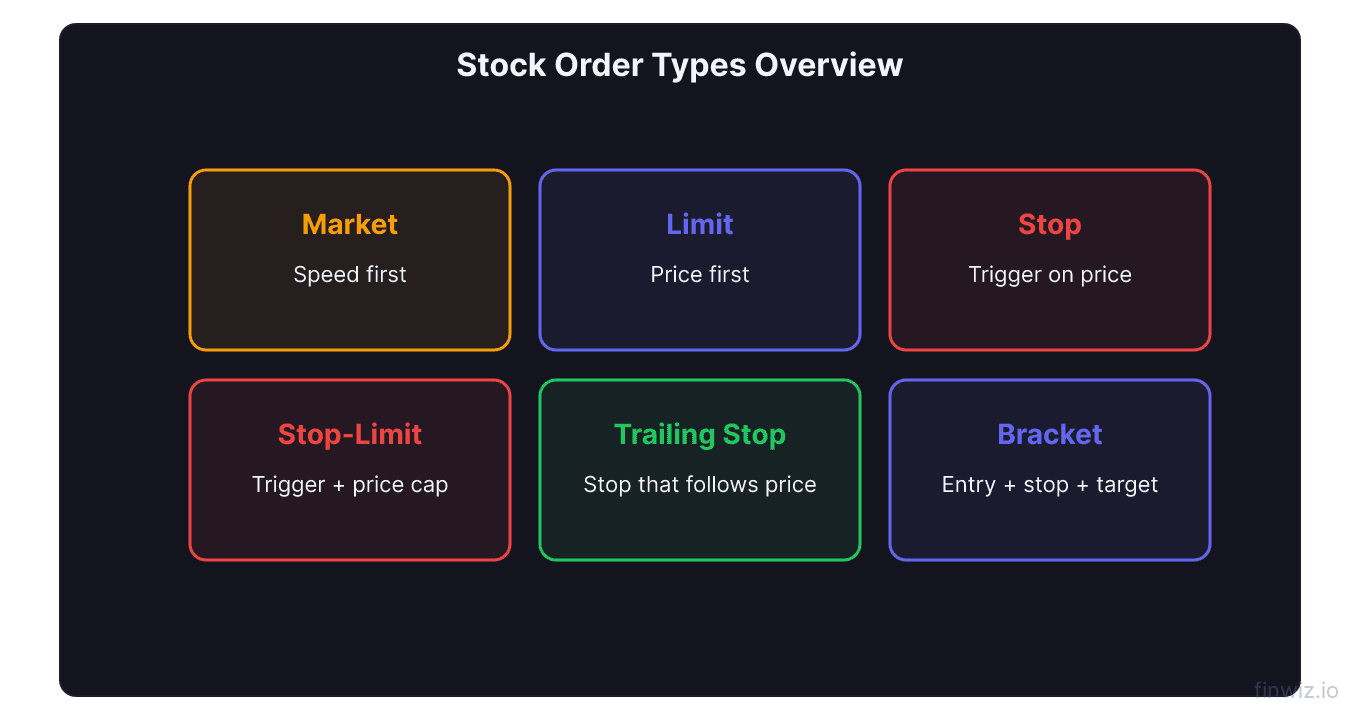 Stock Order Types Overview

Market
Speed first

Limit
Price first

Stop
Trigger on price

Stop-Limit
Trigger + price cap

Trailing Stop
Stop that follows price

Bracket
Entry + stop + target

finwiz.io